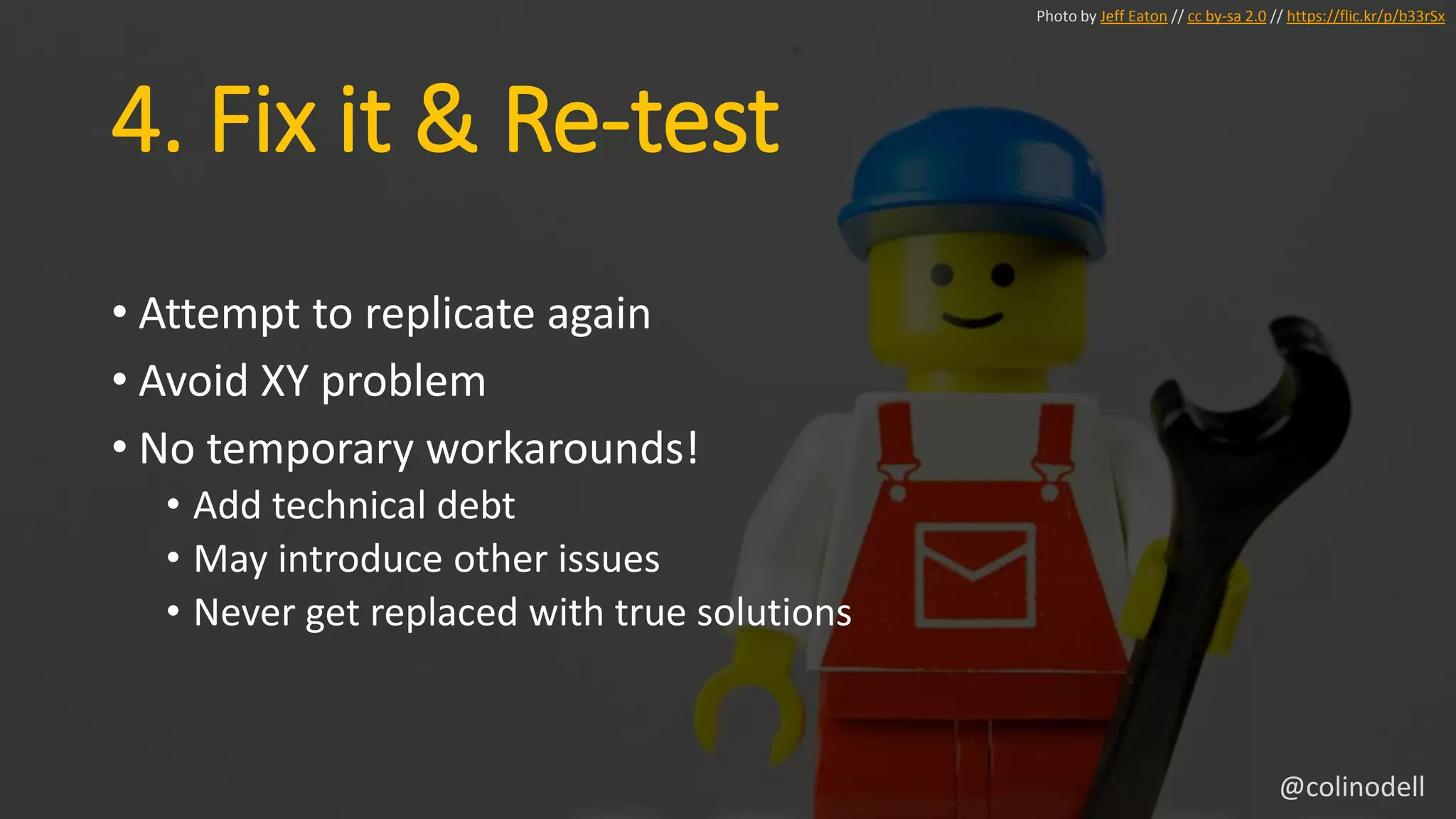 Photo by Jeff Eaton // cc by-sa 2.0 // https://flic.kr/p/b33rSx

4. Fix it & Re-test

• Attempt to replicate again
• Avoid XY problem
• No temporary workarounds!
  • Add technical debt
  • May introduce other issues
  • Never get replaced with true solutions

@colinodell